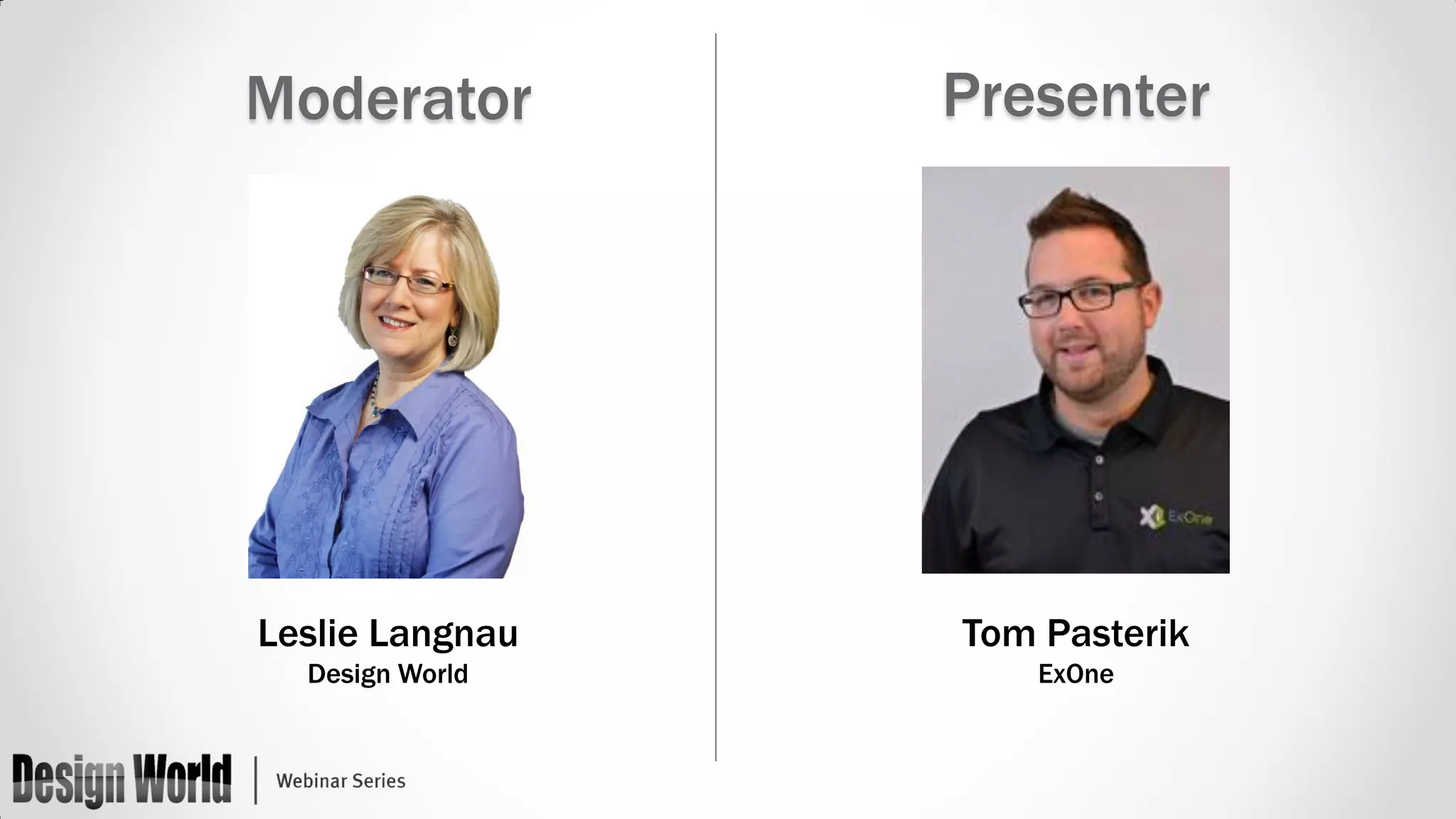 Moderator

Leslie Langnau
Design World

Presenter

ExOne

Tom Pasterik
ExOne

Design World | Webinar Series